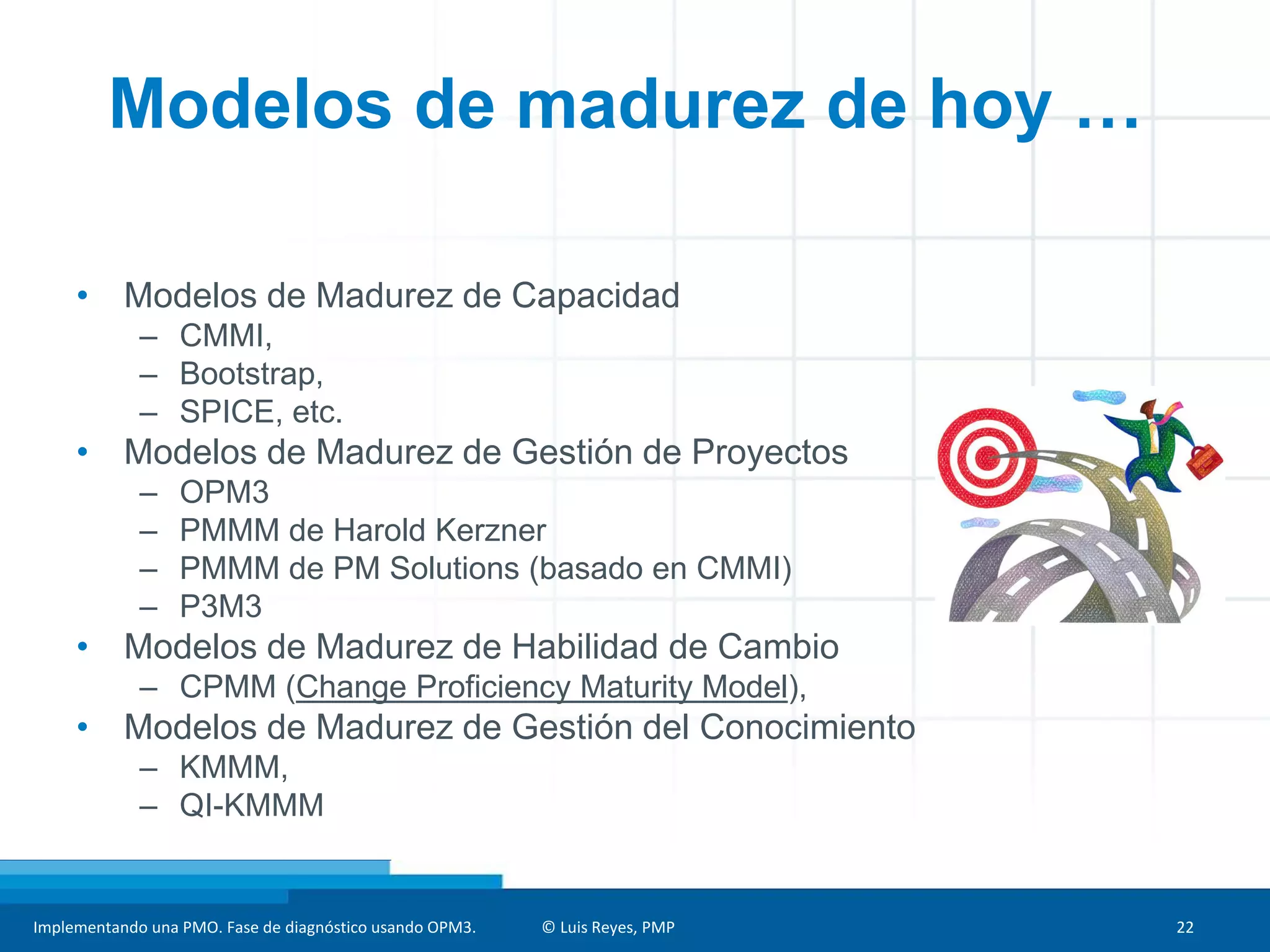 Modelos de madurez de hoy …

• Modelos de Madurez de Capacidad
– CMMI,
– Bootstrap,
– SPICE, etc.
• Modelos de Madurez de Gestión de Proyectos
– OPM3
– PMMM de Harold Kerzner
– PMMM de PM Solutions (basado en CMMI)
– P3M3
• Modelos de Madurez de Habilidad de Cambio
– CPMM (Change Proficiency Maturity Model),
• Modelos de Madurez de Gestión del Conocimiento
– KMMM,
– QI-KMMM

Implementando una PMO. Fase de diagnóstico usando OPM3. © Luis Reyes, PMP 22